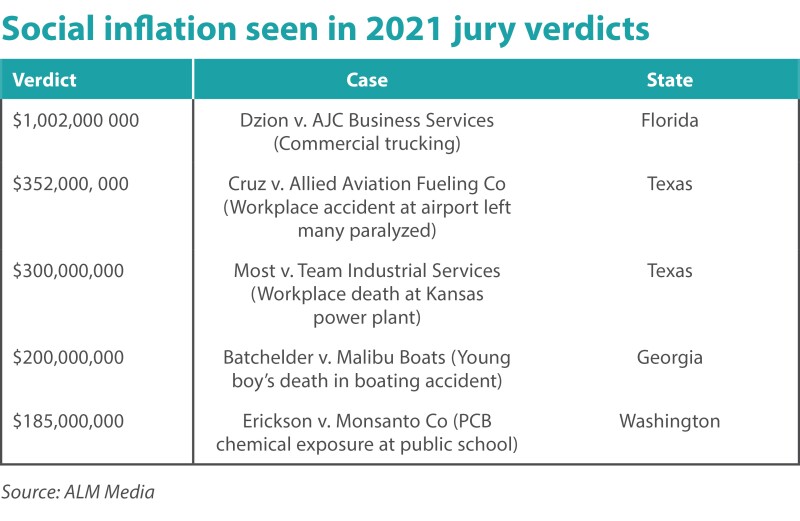 Social inflation seen in 2021 jury verdicts

| Verdict | Case | State |
|---|---|---|
| \$1,002,000 000 | Dzion v. AJC Business Services (Commercial trucking) | Florida |
| \$352,000, 000 | Cruz v. Allied Aviation Fueling Co (Workplace accident at airport left many paralyzed) | Texas |
| \$300,000,000 | Most v. Team Industrial Services (Workplace death at Kansas power plant) | Texas |
| \$200,000,000 | Batchelder v. Malibu Boats (Young boy's death in boating accident) | Georgia |
| \$185,000,000 | Erickson v. Monsanto Co (PCB chemical exposure at public school) | Washington |

Source: ALM Media